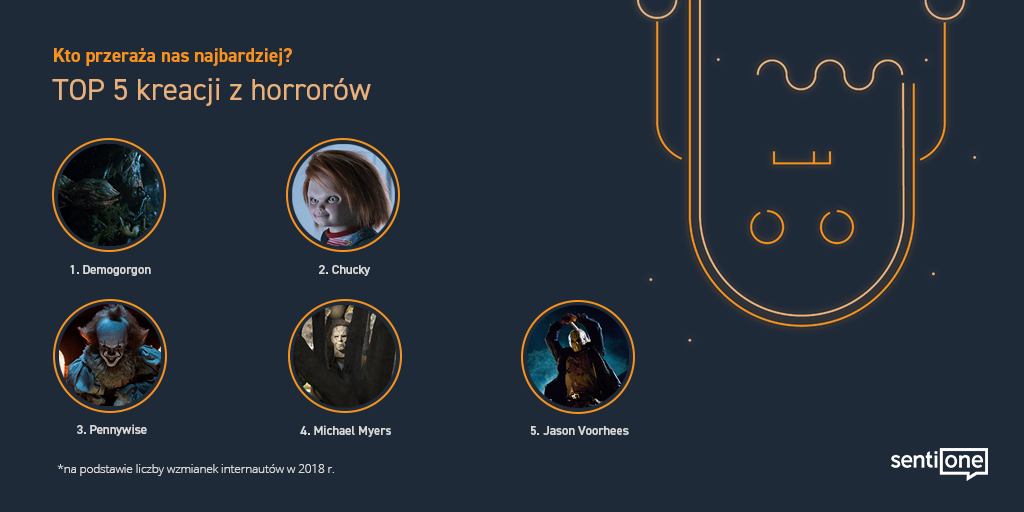 Kto przeraża nas najbardziej?

TOP 5 kreacji z horrorów

1. Demogorgon

2. Chucky

3. Pennywise

4. Michael Myers

5. Jason Voorhees

*na podstawie liczby wzmianek internautów w 2018 r.

sentione